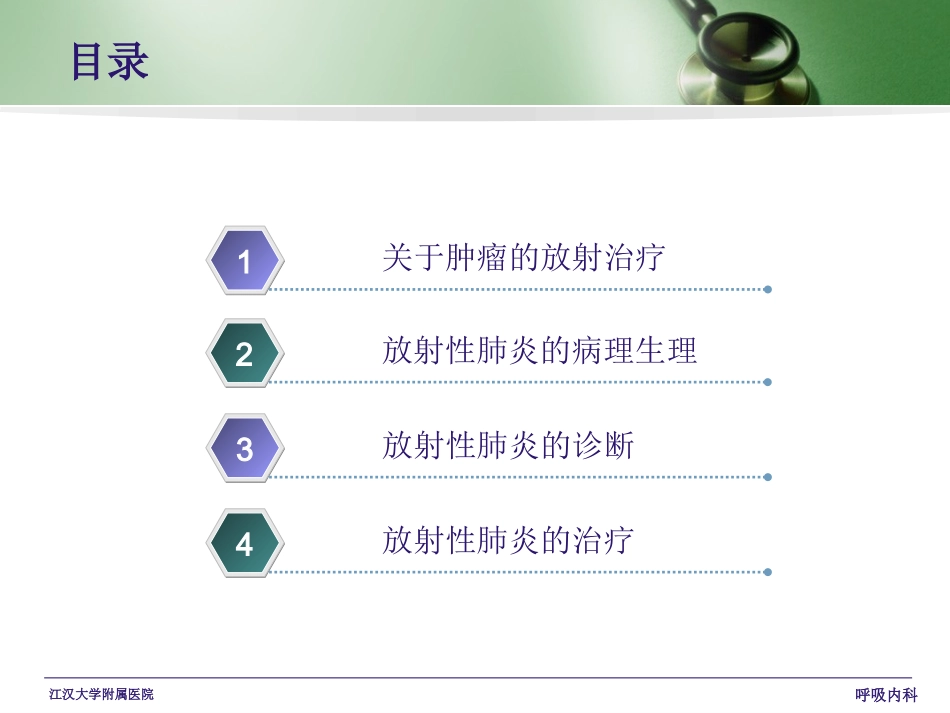 目录

1 关于肿瘤的放射治疗

2 放射性肺炎的病理生理

3 放射性肺炎的诊断

4 放射性肺炎的治疗

江汉大学附属医院

呼吸内科